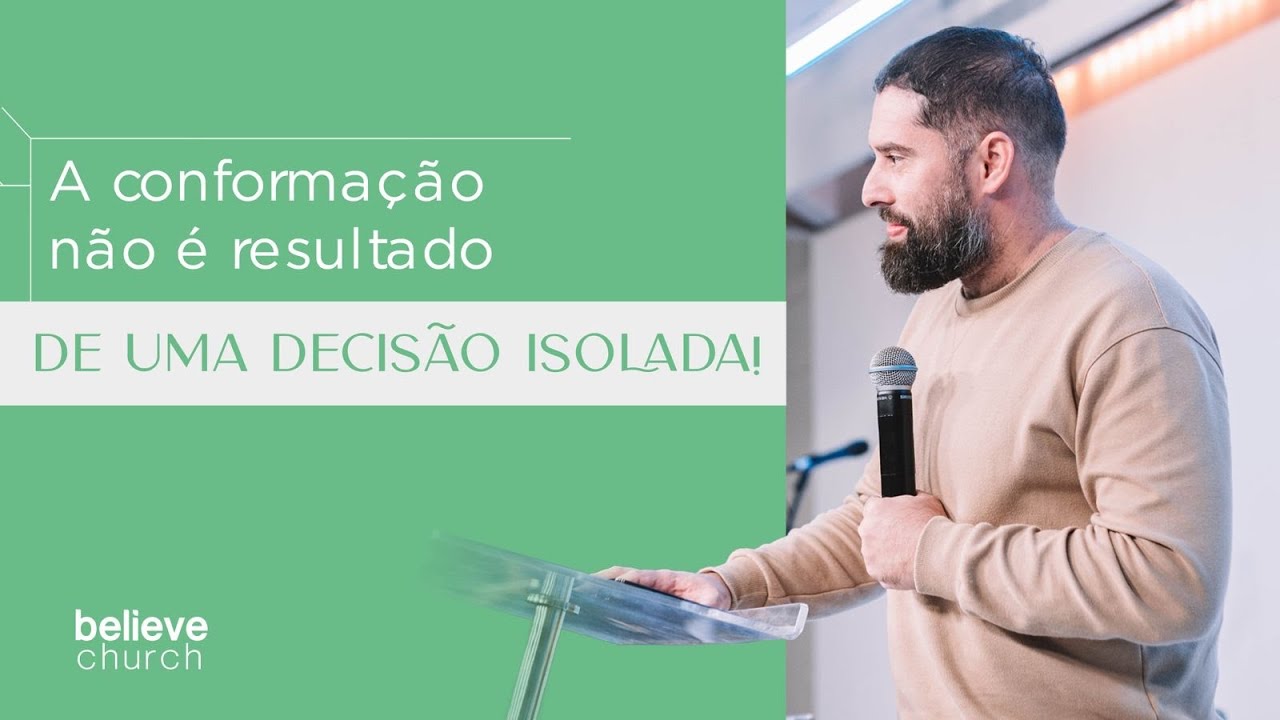 A conformação não é resultado

DE UMA DECISÃO ISOLADA!

believe
church